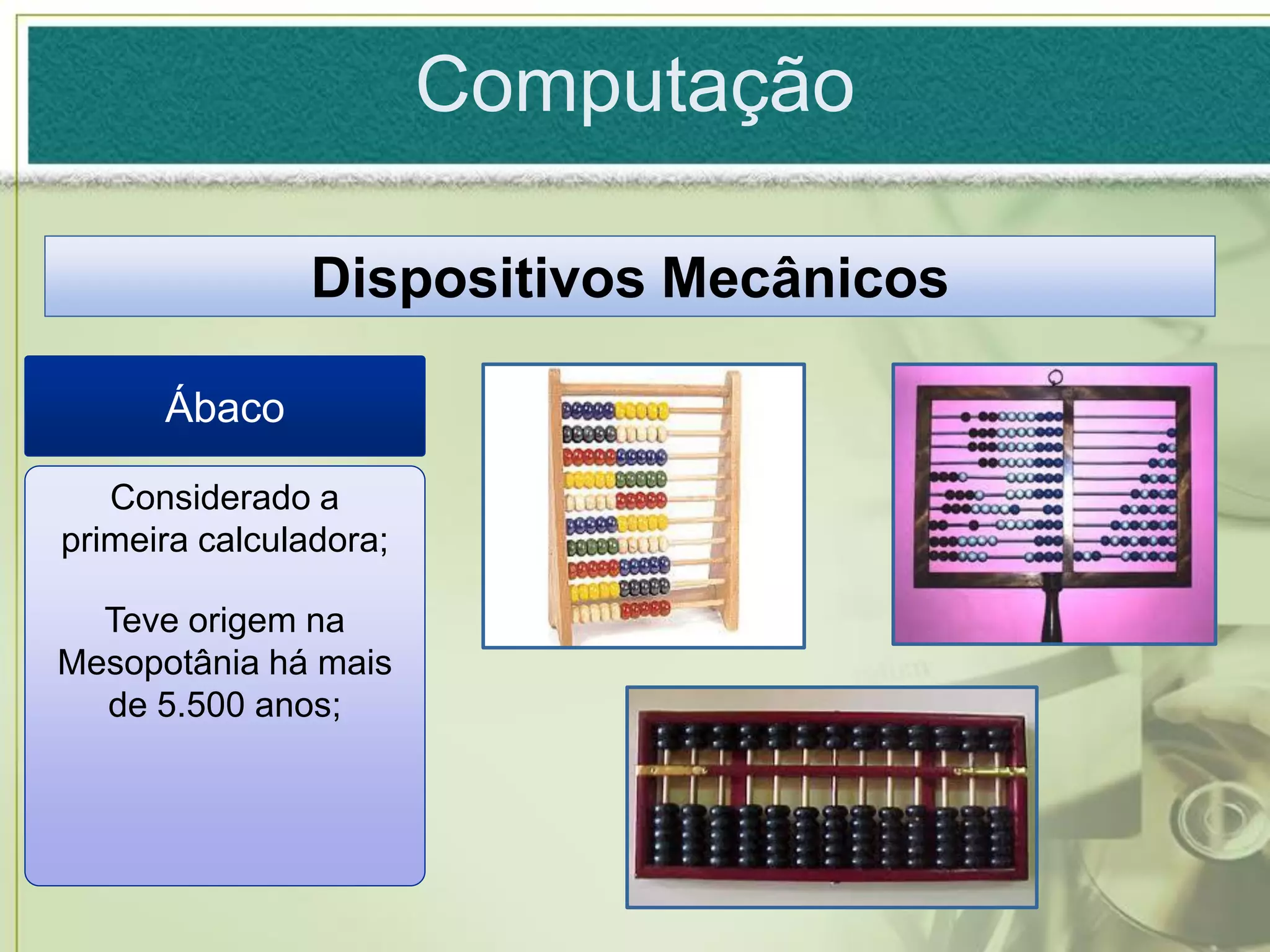 Computação

Dispositivos Mecânicos

Ábaco

Considerado a primeira calculadora;

Teve origem na Mesopotânia há mais de 5.500 anos;